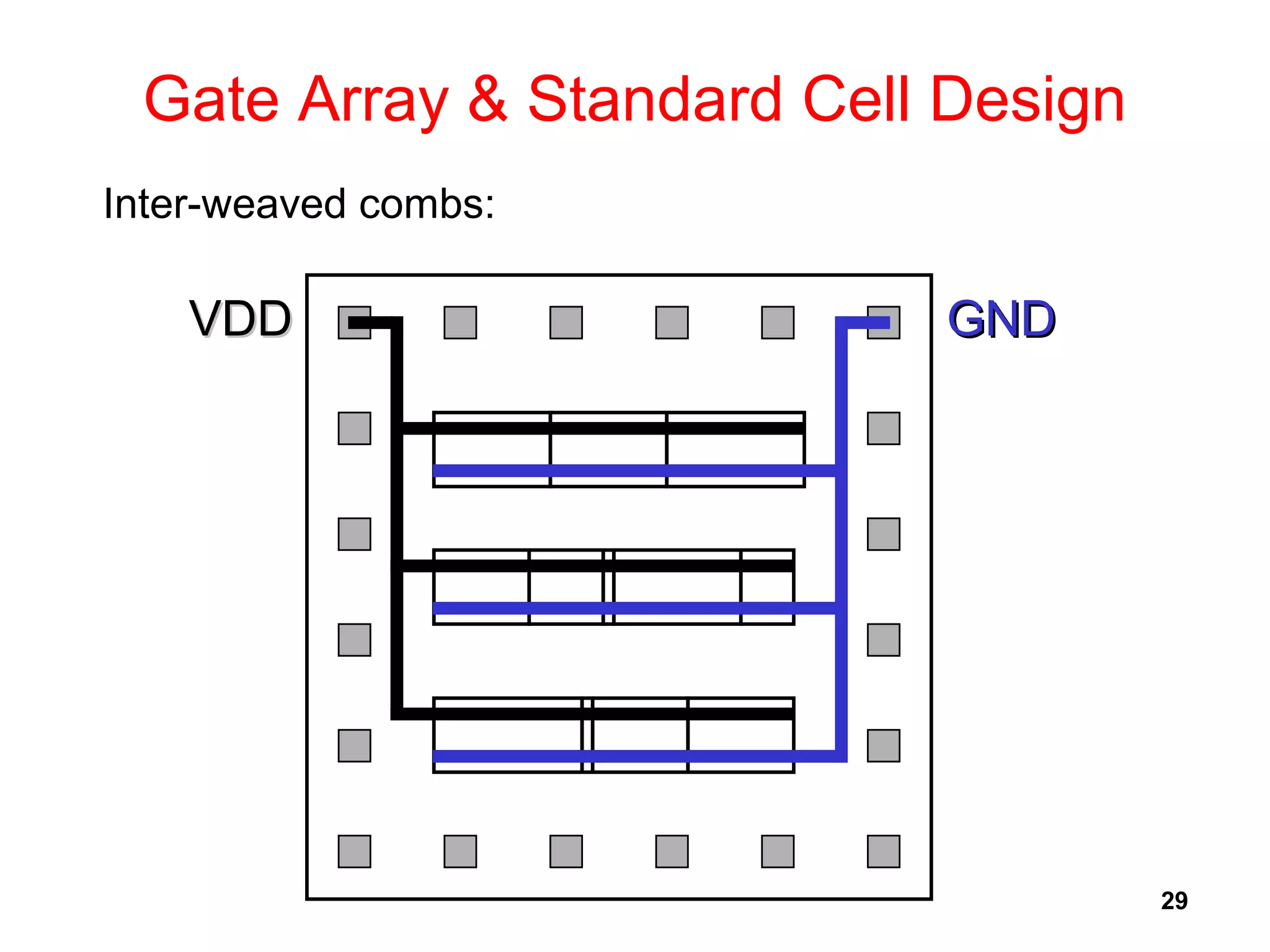 Gate Array & Standard Cell Design

Inter-weaved combs:

VDD

GND

29